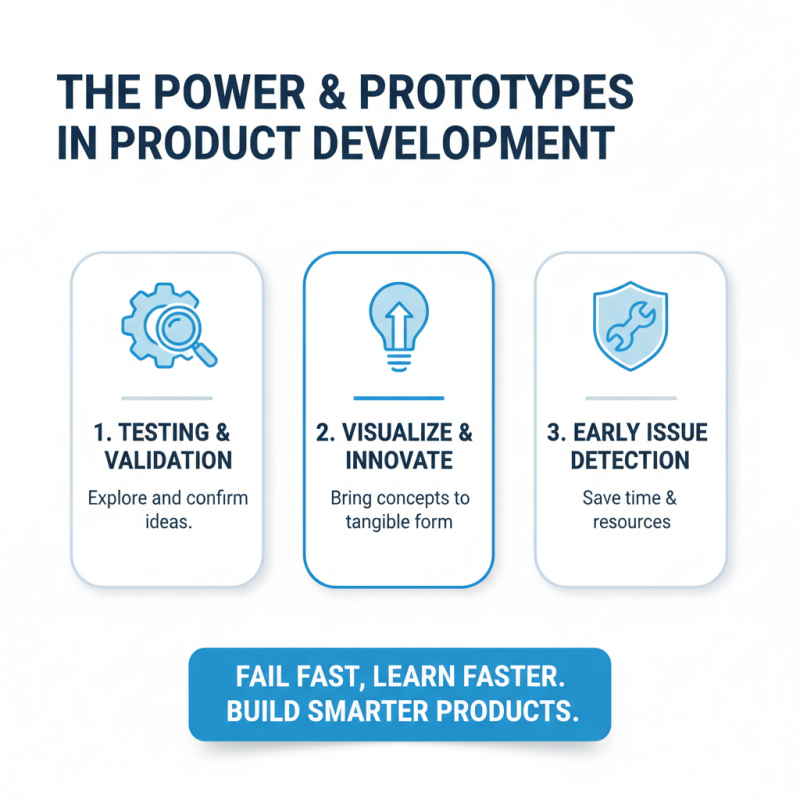 THE POWER & PROTOTYPES IN PRODUCT DEVELOPMENT

1. TESTING & VALIDATION

Explore and confirm ideas.

2. VISUALIZE & INNOVATE

Bring concepts to tangible form

3. EARLY ISSUE DETECTION

Save time & resources

FAIL FAST, LEARN FASTER. BUILD SMARTER PRODUCTS.